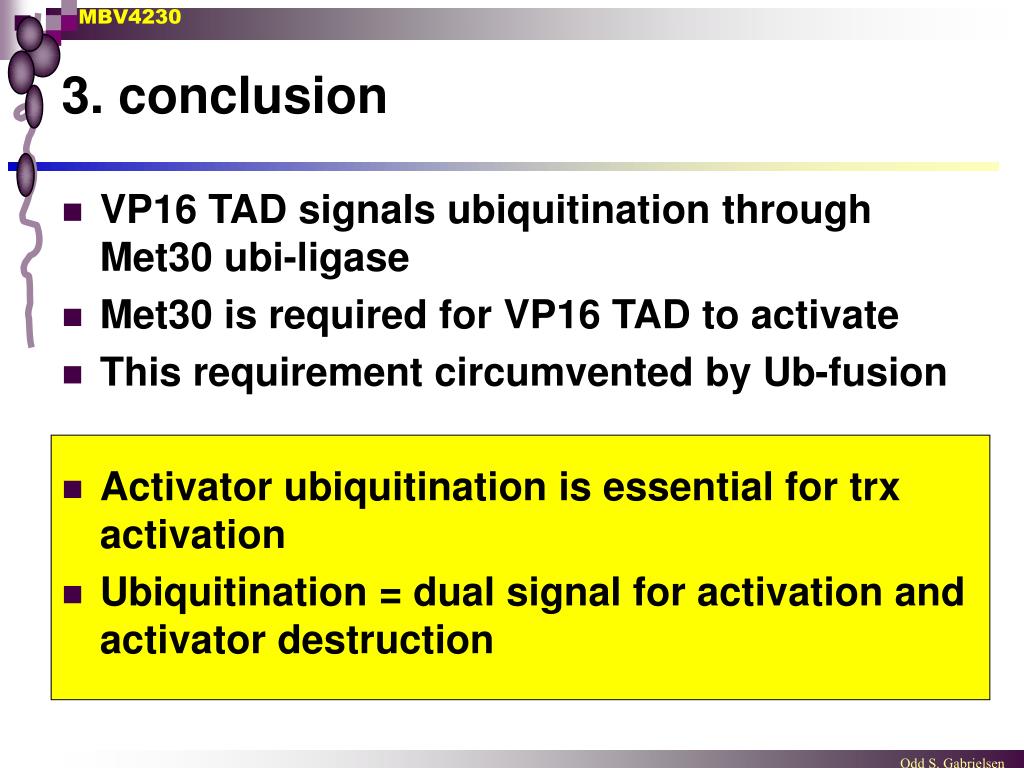 MBV4230

3. conclusion

- VP16 TAD signals ubiquitination through Met30 ubi-ligase
- Met30 is required for VP16 TAD to activate
- This requirement circumvented by Ub-fusion

- Activator ubiquitination is essential for trx activation
- Ubiquitination = dual signal for activation and activator destruction

Odd S. Gabrielsen